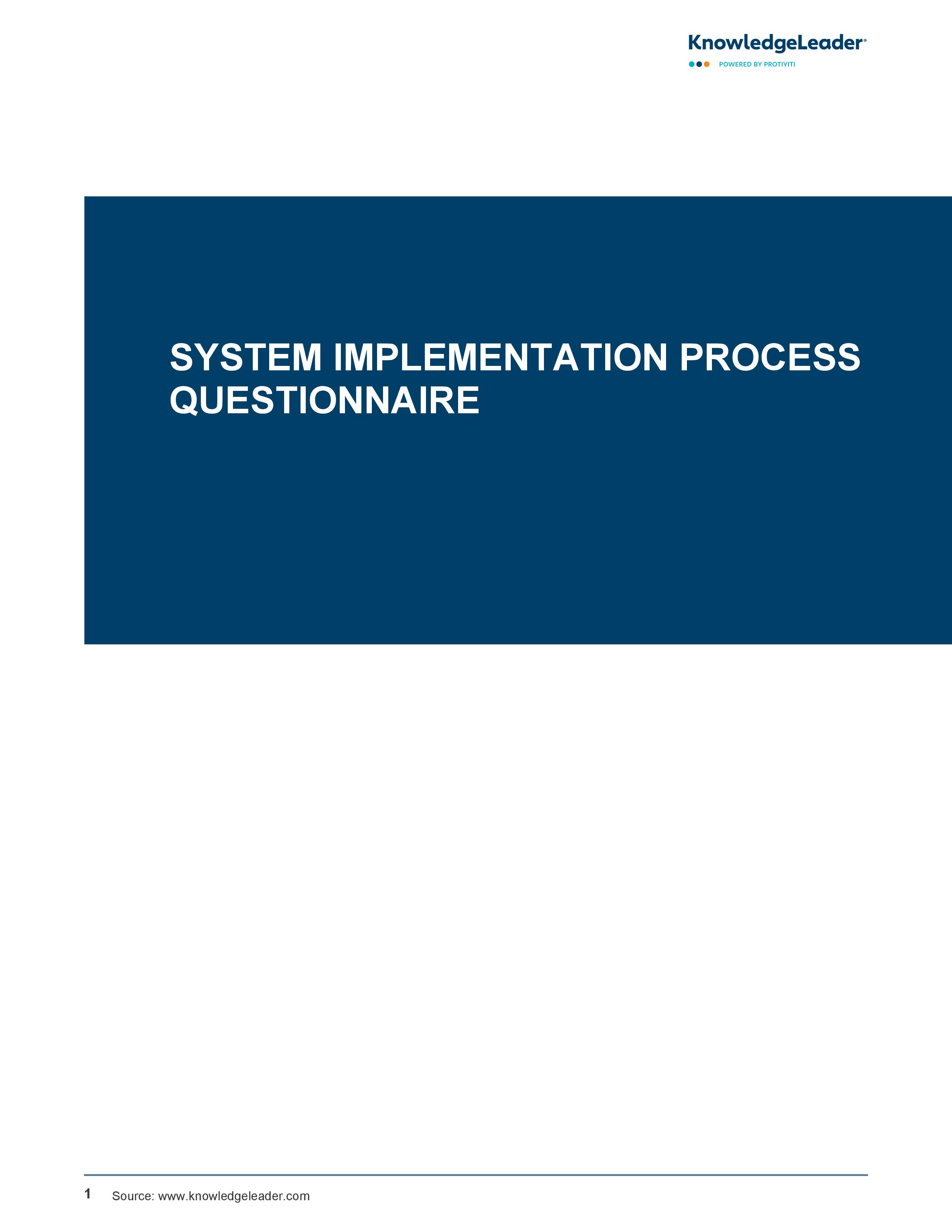 KnowledgeLeader®
POWERED BY PROTIVITI

SYSTEM IMPLEMENTATION PROCESS QUESTIONNAIRE

1 Source: www.knowledgeleader.com